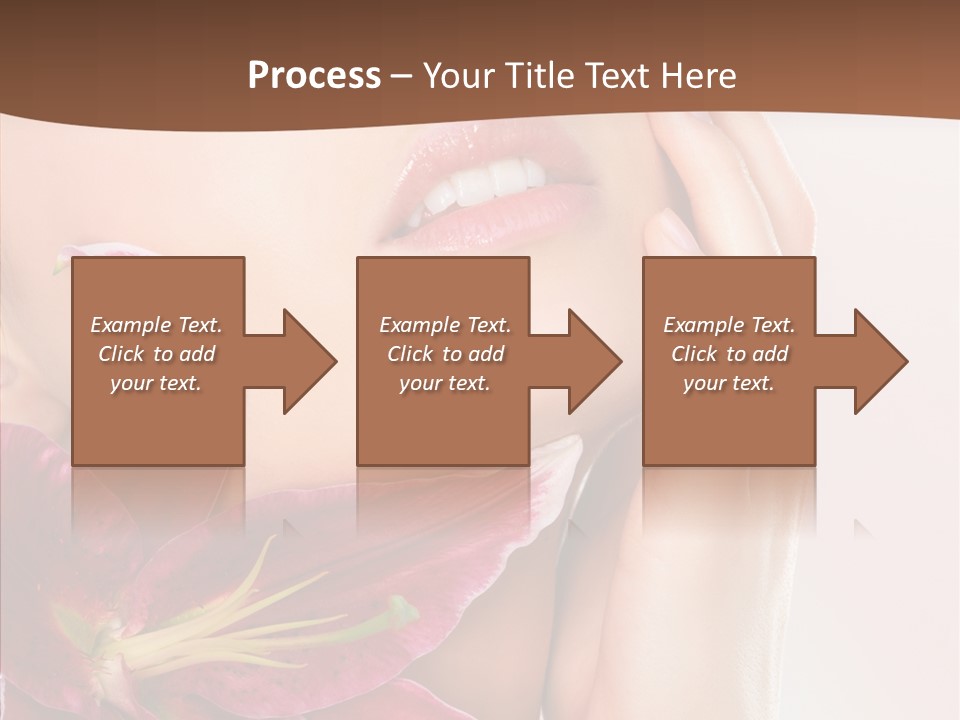 Process – Your Title Text Here

Example Text. Click to add your text.

Example Text. Click to add your text.

Example Text. Click to add your text.